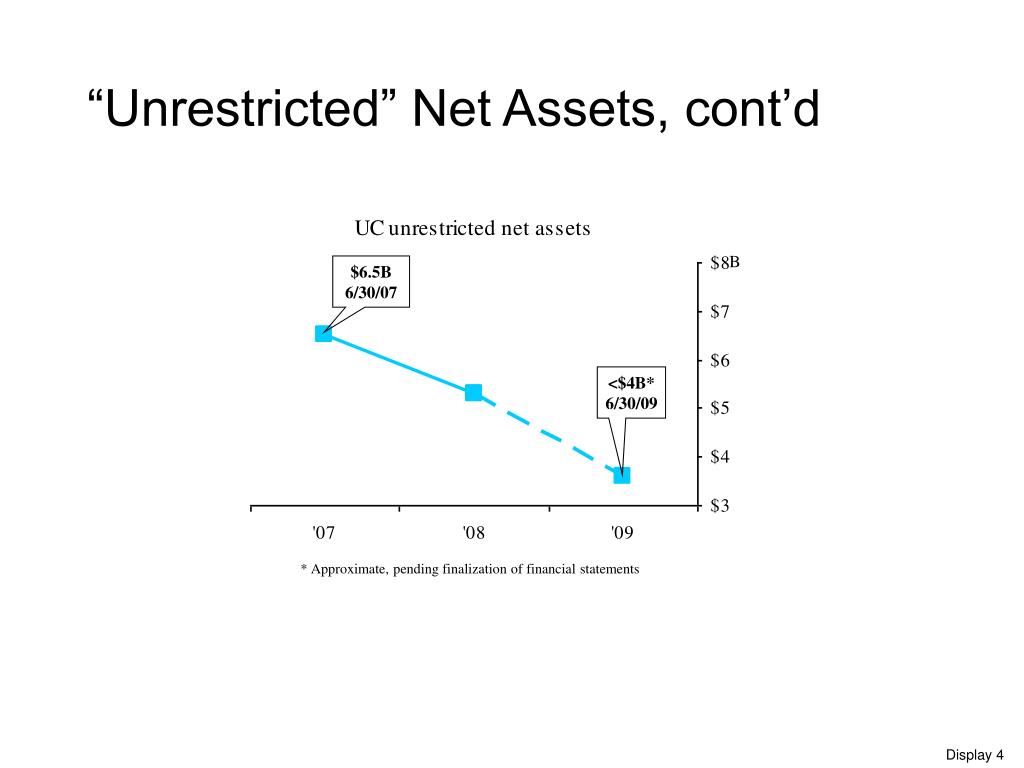 “Unrestricted” Net Assets, cont’d

UC unrestricted net assets

$6.5B
6/30/07

<$4B*
6/30/09

$8B
$7
$6
$5
$4
$3

'07
'08
'09

* Approximate, pending finalization of financial statements

Display 4